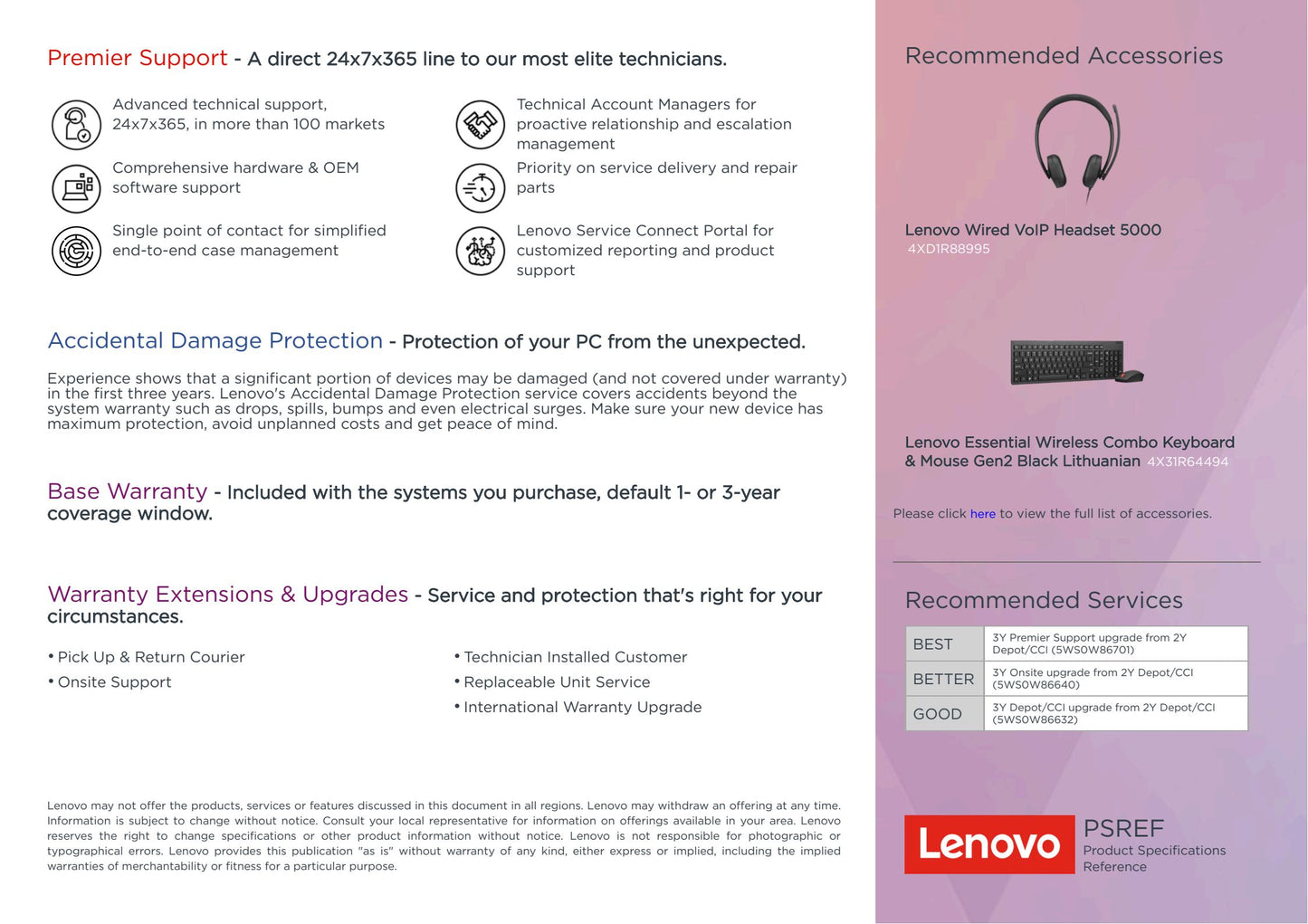 Premier Support - A direct 24x7x365 line to our most elite technicians.

Advanced technical support, 24x7x365, in more than 100 markets

Comprehensive hardware & OEM software support

Single point of contact for simplified end-to-end case management

Technical Account Managers for proactive relationship and escalation management

Priority on service delivery and repair parts

Lenovo Service Connect Portal for customized reporting and product support

Accidental Damage Protection - Protection of your PC from the unexpected.

Experience shows that a significant portion of devices may be damaged (and not covered under warranty) in the first three years. Lenovo's Accidental Damage Protection service covers accidents beyond the system warranty such as drops, spills, bumps and even electrical surges. Make sure your new device has maximum protection, avoid unplanned costs and get peace of mind.

Base Warranty - Included with the systems you purchase, default 1- or 3-year coverage window.

Warranty Extensions & Upgrades - Service and protection that's right for your circumstances.

• Pick Up & Return Courier
• Onsite Support

• Technician Installed Customer
• Replaceable Unit Service
• International Warranty Upgrade

Lenovo may not offer the products, services or features discussed in this document in all regions. Lenovo may withdraw an offering at any time. Information is subject to change without notice. Consult your local representative for information on offerings available in your area. Lenovo reserves the right to change specifications or other product information without notice. Lenovo is not responsible for photographic or typographical errors. Lenovo provides this publication "as is" without warranty of any kind, either express or implied, including the implied warranties of merchantability or fitness for a particular purpose.

Recommended Accessories

Lenovo Wired VoIP Headset 5000
4XD1R88995

Lenovo Essential Wireless Combo Keyboard & Mouse Gen2 Black Lithuanian 4X31R64494

Please click here to view the full list of accessories.

Recommended Services

| BEST | 3Y Premier Support upgrade from 2Y Depot/CCI (5WS0W86701) |
|---|---|
| BETTER | 3Y Onsite upgrade from 2Y Depot/CCI (5WS0W86640) |
| GOOD | 3Y Depot/CCI upgrade from 2Y Depot/CCI (5WS0W86632) |

Lenovo

PSREF
Product Specifications Reference